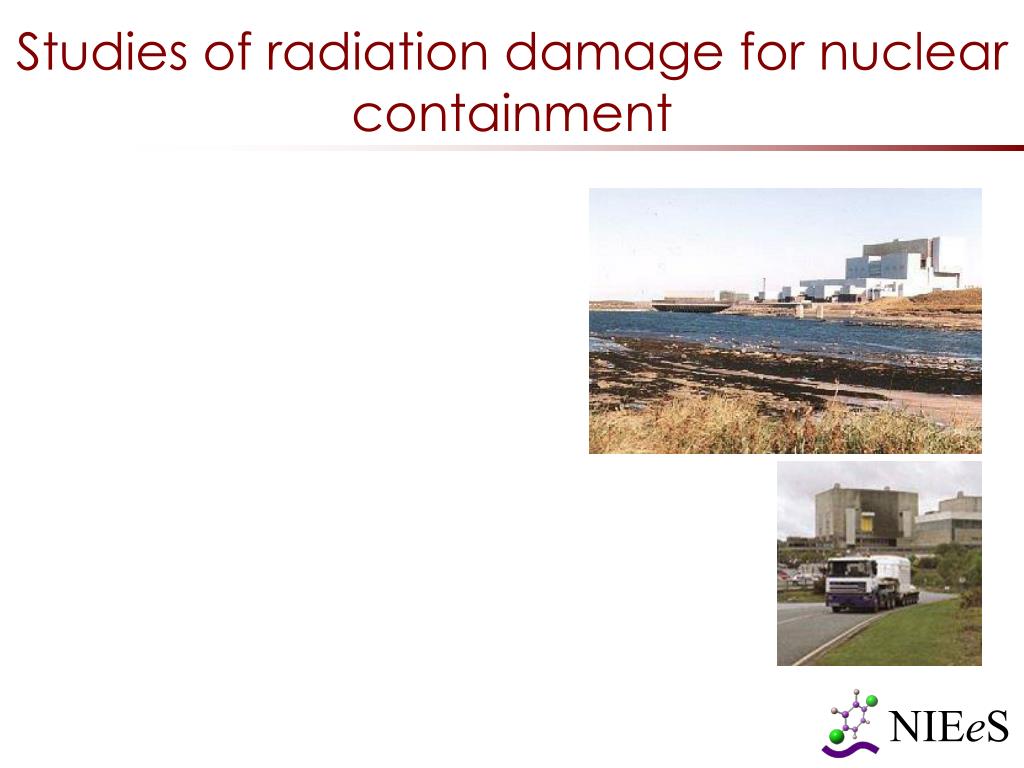 Studies of radiation damage for nuclear containment

NIEeS